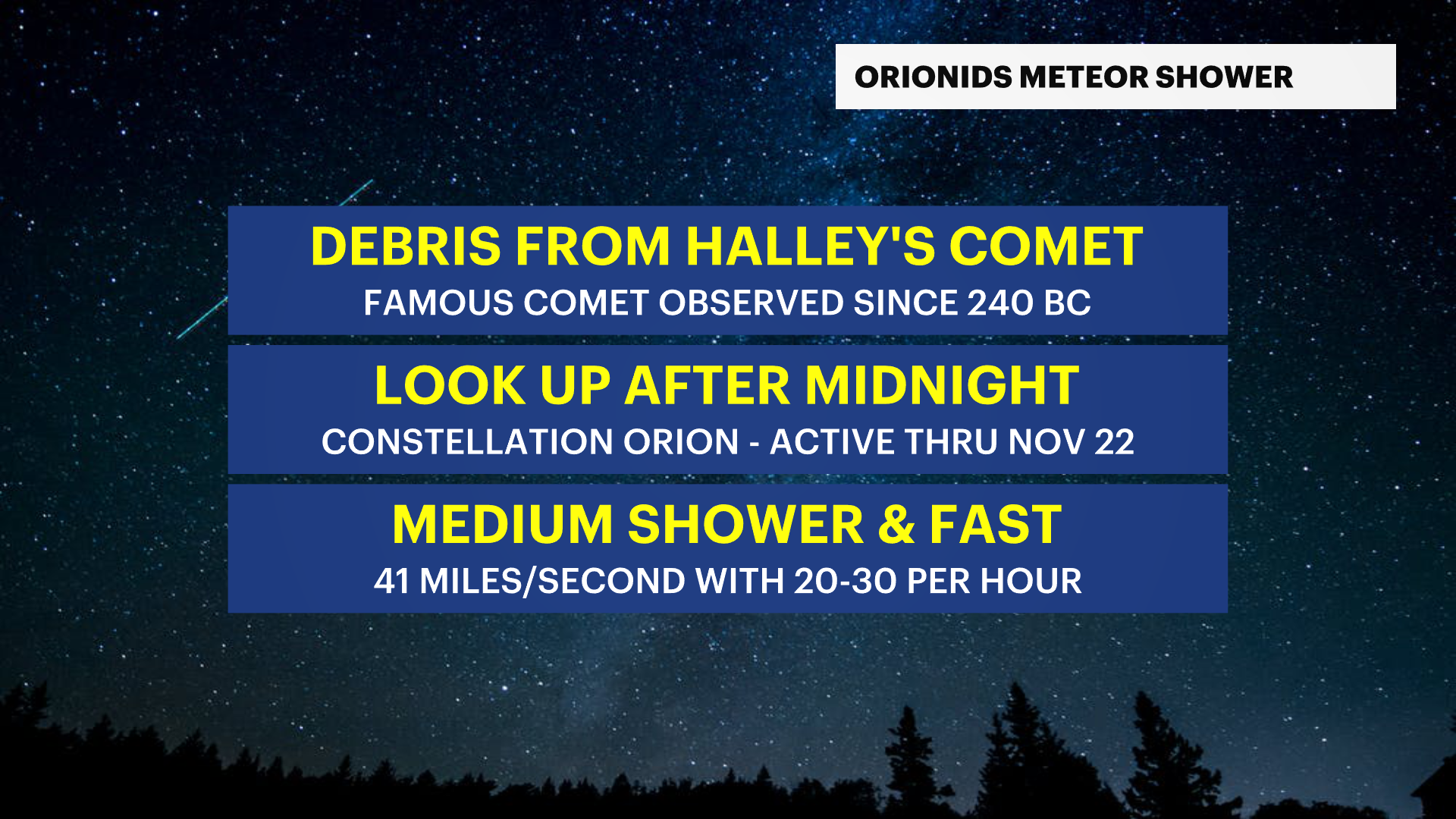 ORIONIDS METEOR SHOWER

DEBRIS FROM HALLEY'S COMET
FAMOUS COMET OBSERVED SINCE 240 BC

LOOK UP AFTER MIDNIGHT
CONSTELLATION ORION - ACTIVE THRU NOV 22

MEDIUM SHOWER & FAST
41 MILES/SECOND WITH 20-30 PER HOUR